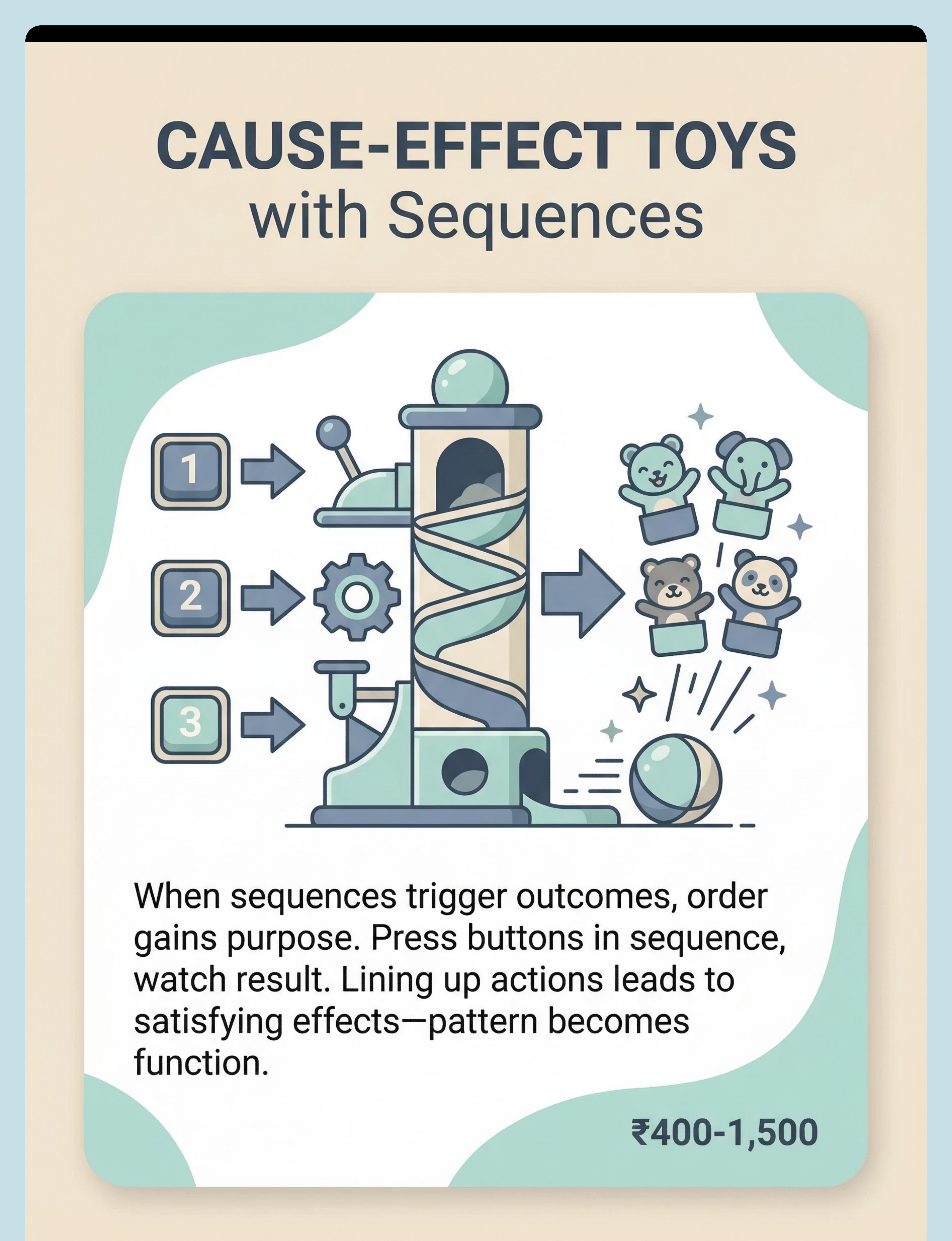 CAUSE-EFFECT TOYS
with Sequences

1

2

3

When sequences trigger outcomes, order gains purpose. Press buttons in sequence, watch result. Lining up actions leads to satisfying effects—pattern becomes function.

₹400-1,500